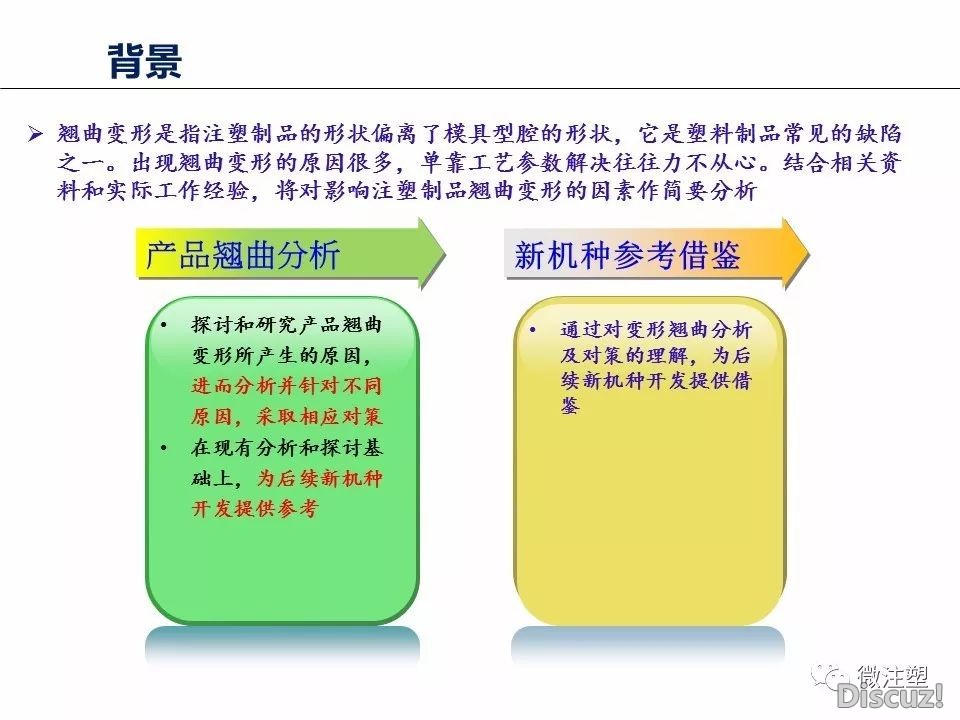 背景

➢ 翘曲变形是指注塑制品的形状偏离了模具型腔的形状，它是塑料制品常见的缺陷之一。出现翘曲变形的原因很多，单靠工艺参数解决往往力不从心。结合相关资料和实际工作经验，将对影响注塑制品翘曲变形的因素作简要分析

产品翘曲分析

• 探讨和研究产品翘曲变形所产生的原因，进而分析并针对不同原因，采取相应对策
• 在现有分析和探讨基础上，为后续新机种开发提供参考

新机种参考借鉴

• 通过对变形翘曲分析及对策的理解，为后续新机种开发提供借鉴

微注塑
Discuz!